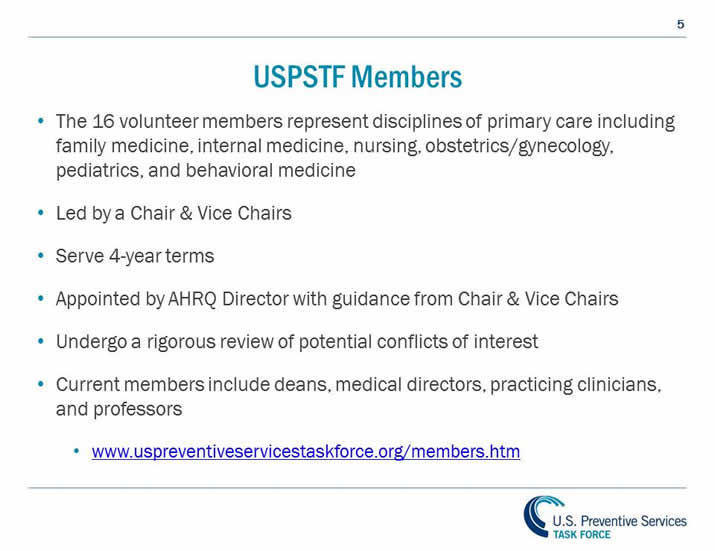 5

USPSTF Members

• The 16 volunteer members represent disciplines of primary care including family medicine, internal medicine, nursing, obstetrics/gynecology, pediatrics, and behavioral medicine

• Led by a Chair & Vice Chairs

• Serve 4-year terms

• Appointed by AHRQ Director with guidance from Chair & Vice Chairs

• Undergo a rigorous review of potential conflicts of interest

• Current members include deans, medical directors, practicing clinicians, and professors

• www.uspreventiveservicestaskforce.org/members.htm

U.S. Preventive Services
TASK FORCE